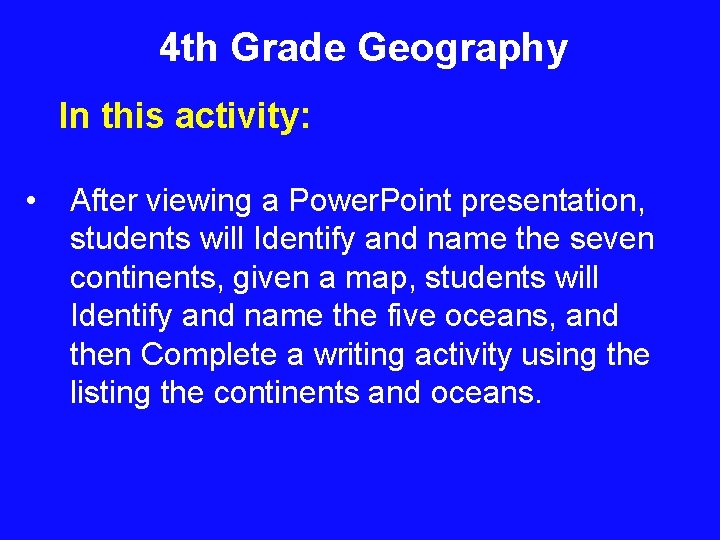 4th Grade Geography

In this activity:

• After viewing a PowerPoint presentation, students will Identify and name the seven continents, given a map, students will Identify and name the five oceans, and then Complete a writing activity using the listing the continents and oceans.